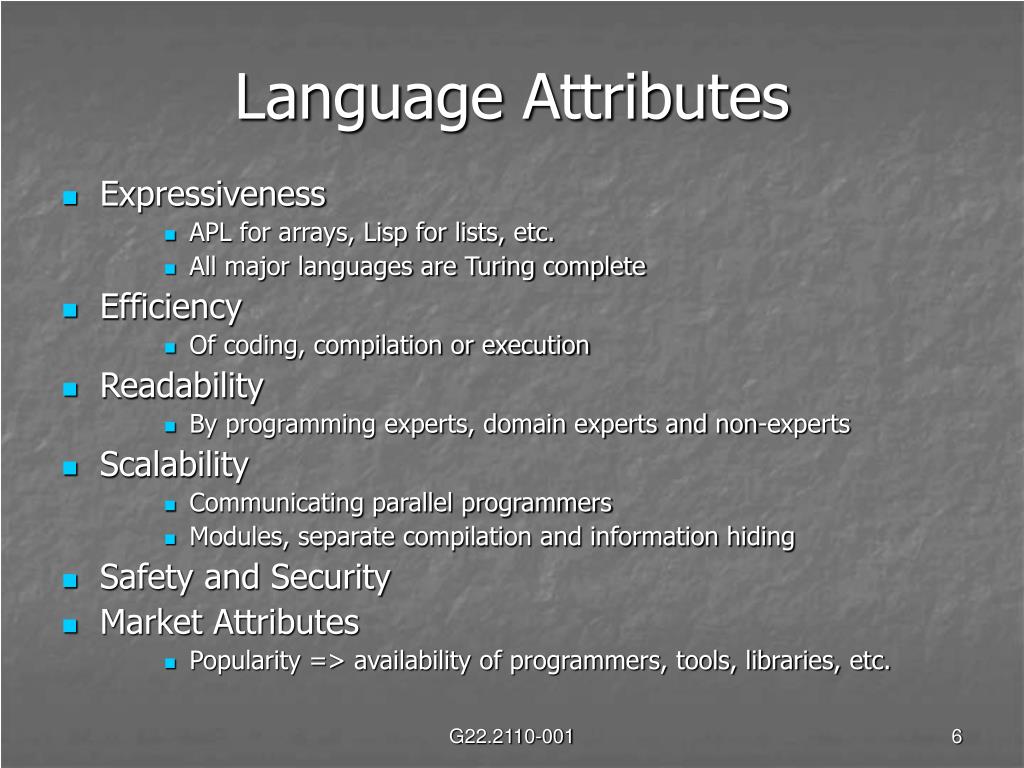 Language Attributes

- Expressiveness
  - APL for arrays, Lisp for lists, etc.
  - All major languages are Turing complete
- Efficiency
  - Of coding, compilation or execution
- Readability
  - By programming experts, domain experts and non-experts
- Scalability
  - Communicating parallel programmers
  - Modules, separate compilation and information hiding
- Safety and Security
- Market Attributes
  - Popularity => availability of programmers, tools, libraries, etc.

G22.2110-001

6